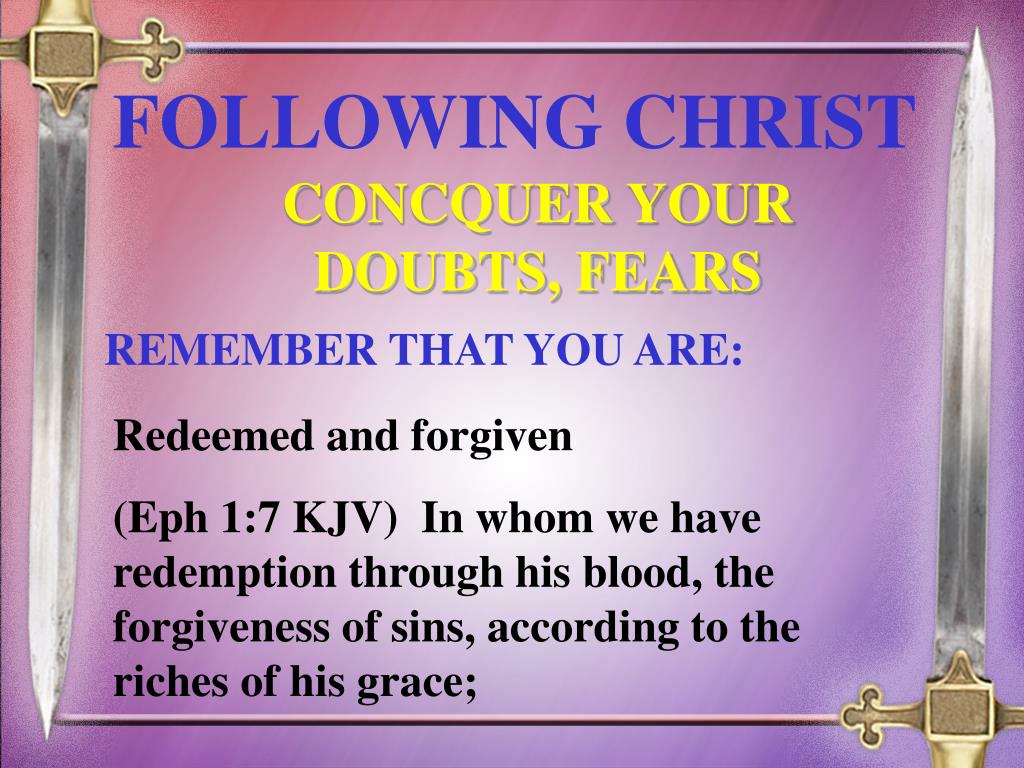 FOLLOWING CHRIST
CONCQUER YOUR DOUBTS, FEARS

REMEMBER THAT YOU ARE:

Redeemed and forgiven

(Eph 1:7 KJV) In whom we have redemption through his blood, the forgiveness of sins, according to the riches of his grace;